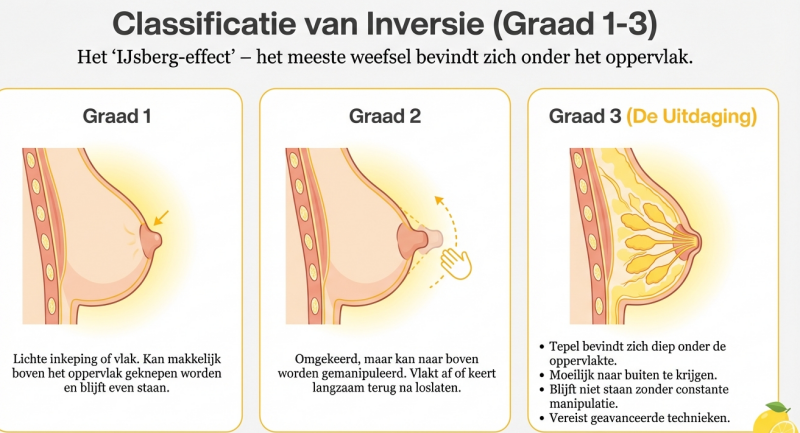 Classificatie van Inversie (Graad 1-3)

Het 'IJsberg-effect' – het meeste weefsel bevindt zich onder het oppervlak.

Graad 1

Lichte inkeping of vlak. Kan makkelijk boven het oppervlak geknepen worden en blijft even staan.

Graad 2

Omgekeerd, maar kan naar boven worden gemanipuleerd. Vlakt af of keert langzaam terug na loslaten.

Graad 3 (De Uitdaging)

• Tepel bevindt zich diep onder de oppervlakte.
• Moeilijk naar buiten te krijgen.
• Blijft niet staan zonder constante manipulatie.
• Vereist geavanceerde technieken.